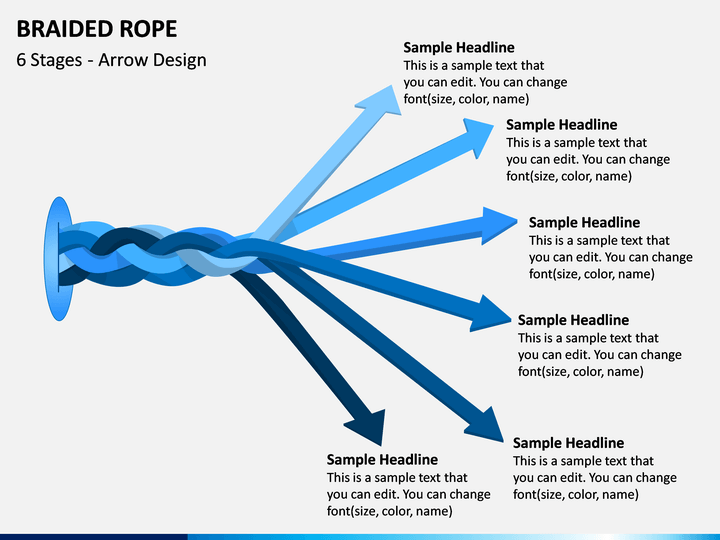 BRAIDED ROPE
6 Stages - Arrow Design

Sample Headline
This is a sample text that you can edit. You can change font(size, color, name)

Sample Headline
This is a sample text that you can edit. You can change font(size, color, name)

Sample Headline
This is a sample text that you can edit. You can change font(size, color, name)

Sample Headline
This is a sample text that you can edit. You can change font(size, color, name)

Sample Headline
This is a sample text that you can edit. You can change font(size, color, name)

Sample Headline
This is a sample text that you can edit. You can change font(size, color, name)